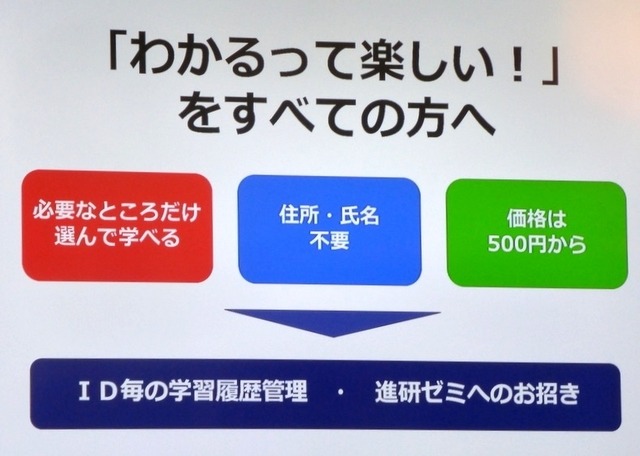 「わかるって楽しい！」をすべての方へ

必要なところだけ選んで学べる

住所・氏名不要

価格は500円から

ＩＤ毎の学習履歴管理　・　進研ゼミへのお招き